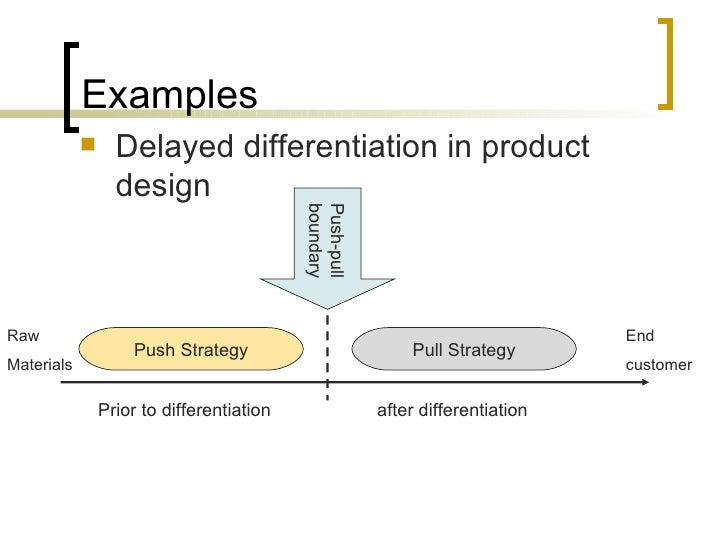 Examples

Delayed differentiation in product design

Push-pull boundary

Raw Materials

Push Strategy

Pull Strategy

End customer

Prior to differentiation

after differentiation